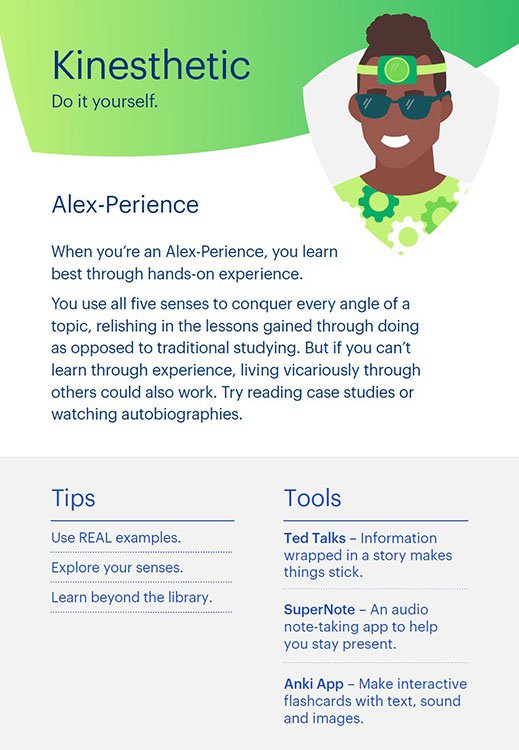 Kinesthetic
Do it yourself.

Alex-Perience

When you're an Alex-Perience, you learn best through hands-on experience.

You use all five senses to conquer every angle of a topic, relishing in the lessons gained through doing as opposed to traditional studying. But if you can't learn through experience, living vicariously through others could also work. Try reading case studies or watching autobiographies.

Tips

Use REAL examples.

Explore your senses.

Learn beyond the library.

Tools

Ted Talks – Information wrapped in a story makes things stick.

SuperNote – An audio note-taking app to help you stay present.

Anki App – Make interactive flashcards with text, sound and images.